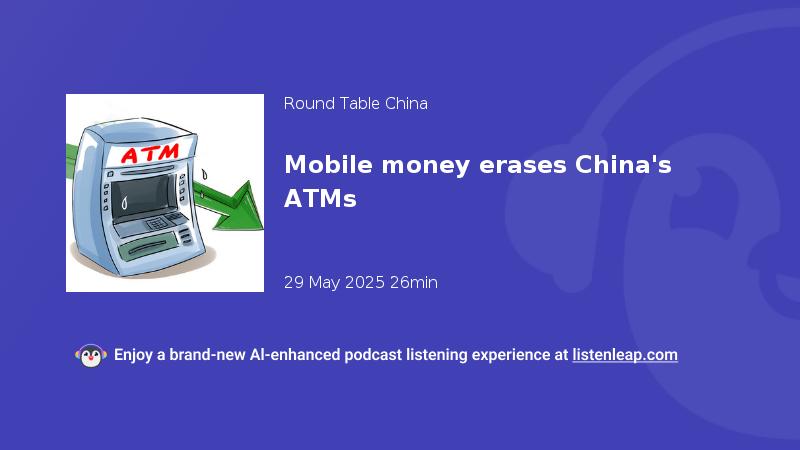 ATM

Round Table China

Mobile money erases China's ATMs

29 May 2025 26min

Enjoy a brand-new AI-enhanced podcast listening experience at listenleap.com